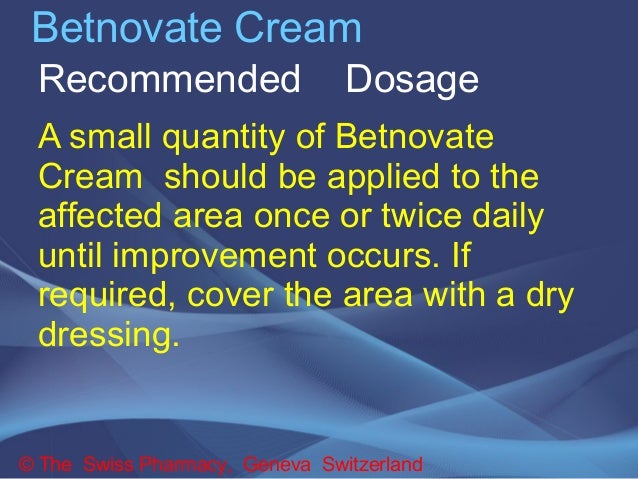 Betnovate Cream

Recommended Dosage

A small quantity of Betnovate Cream should be applied to the affected area once or twice daily until improvement occurs. If required, cover the area with a dry dressing.

© The Swiss Pharmacy, Geneva Switzerland